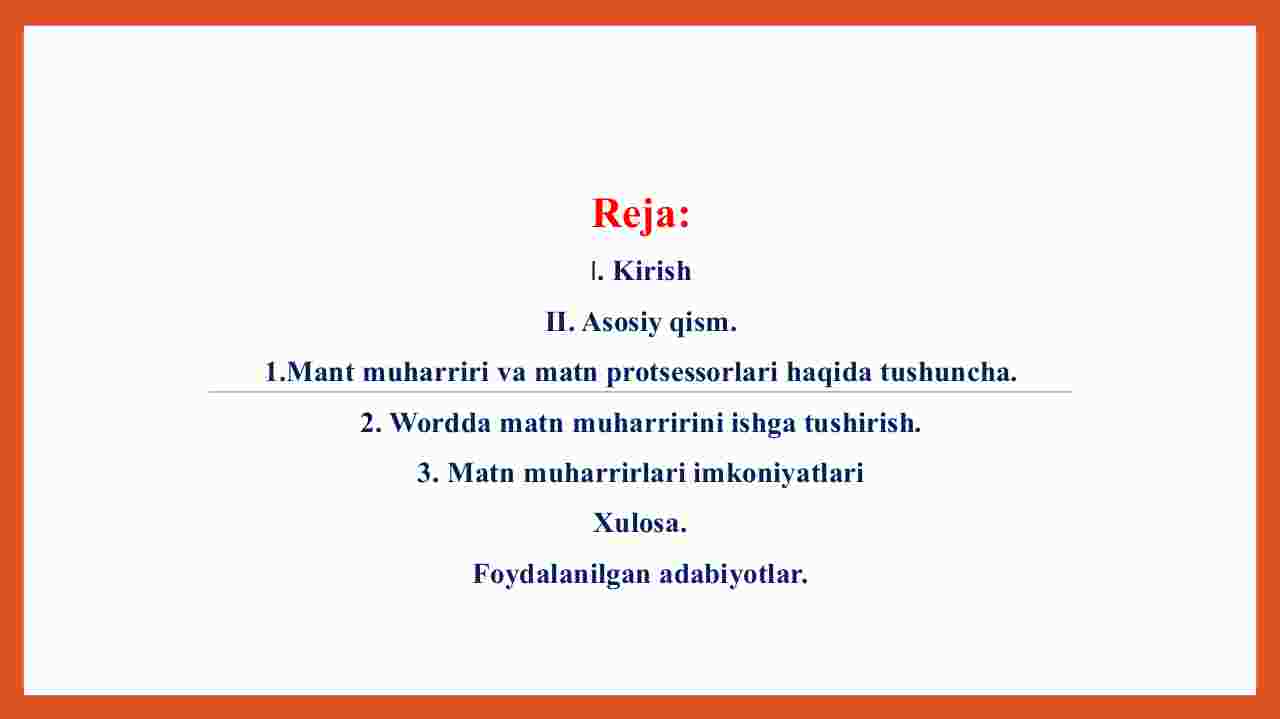 Reja:

I. Kirish

II. Asosiy qism.

1.Mant muharriri va matn protsessorlari haqida tushuncha.

2. Wordda matn muharririni ishga tushirish.

3. Matn muharrirlari imkoniyatlari

Xulosa.

Foydalanilgan adabiyotlar.